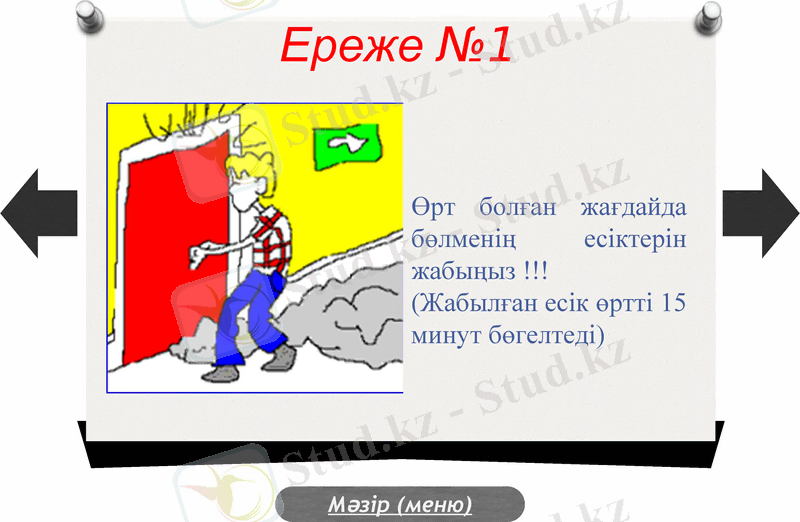 Ереже №1

Өрт болған жағдайда бөлменің есіктерін жабыңыз !!!
(Жабылған есік өртті 15 минут бөгелтеді)

Мәзір (меню)

Stud.kz - Stud.kz